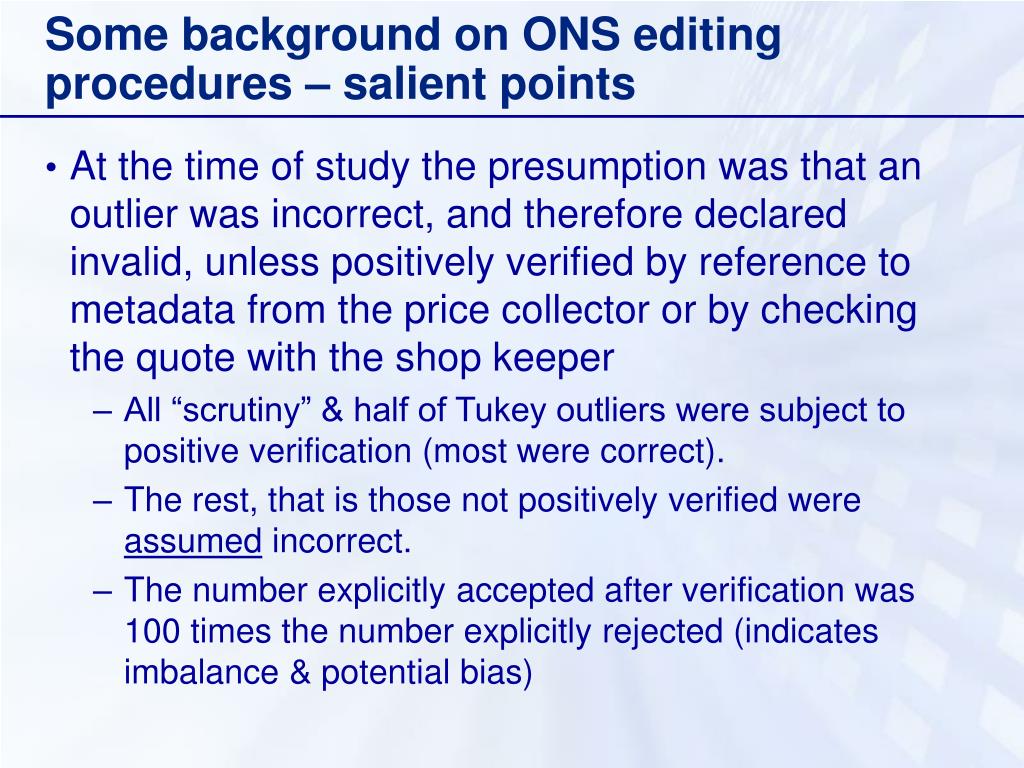 Some background on ONS editing procedures – salient points

• At the time of study the presumption was that an outlier was incorrect, and therefore declared invalid, unless positively verified by reference to metadata from the price collector or by checking the quote with the shop keeper

– All “scrutiny” & half of Tukey outliers were subject to positive verification (most were correct).

– The rest, that is those not positively verified were assumed incorrect.

– The number explicitly accepted after verification was 100 times the number explicitly rejected (indicates imbalance & potential bias)